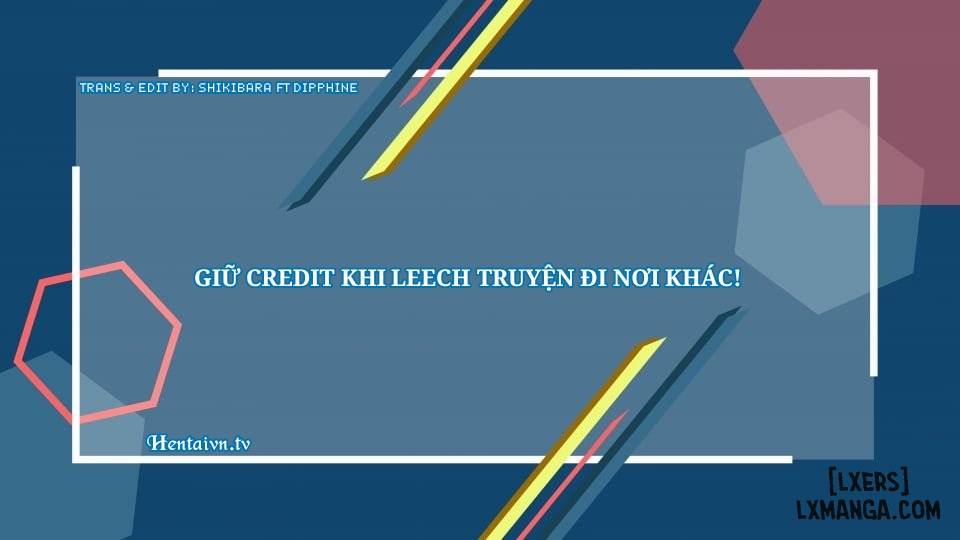 TRANS & EDIT BY: SHIKIBARA FT DIPPHINE

GIỮ CREDIT KHI LEECH TRUYỆN ĐI NƠI KHÁC!

Hentaivn.tv

[LXERS]
LXMANGA.COM